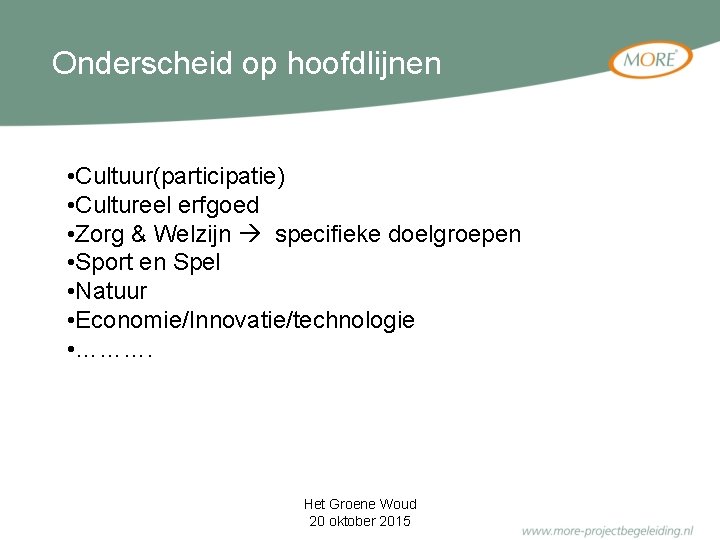 Onderscheid op hoofdlijnen

MORE

•Cultuur(participatie)
•Cultureel erfgoed
•Zorg & Welzijn → specifieke doelgroepen
•Sport en Spel
•Natuur
•Economie/Innovatie/technologie
•……….

Het Groene Woud
20 oktober 2015

www.more-projectbegeleiding.nl